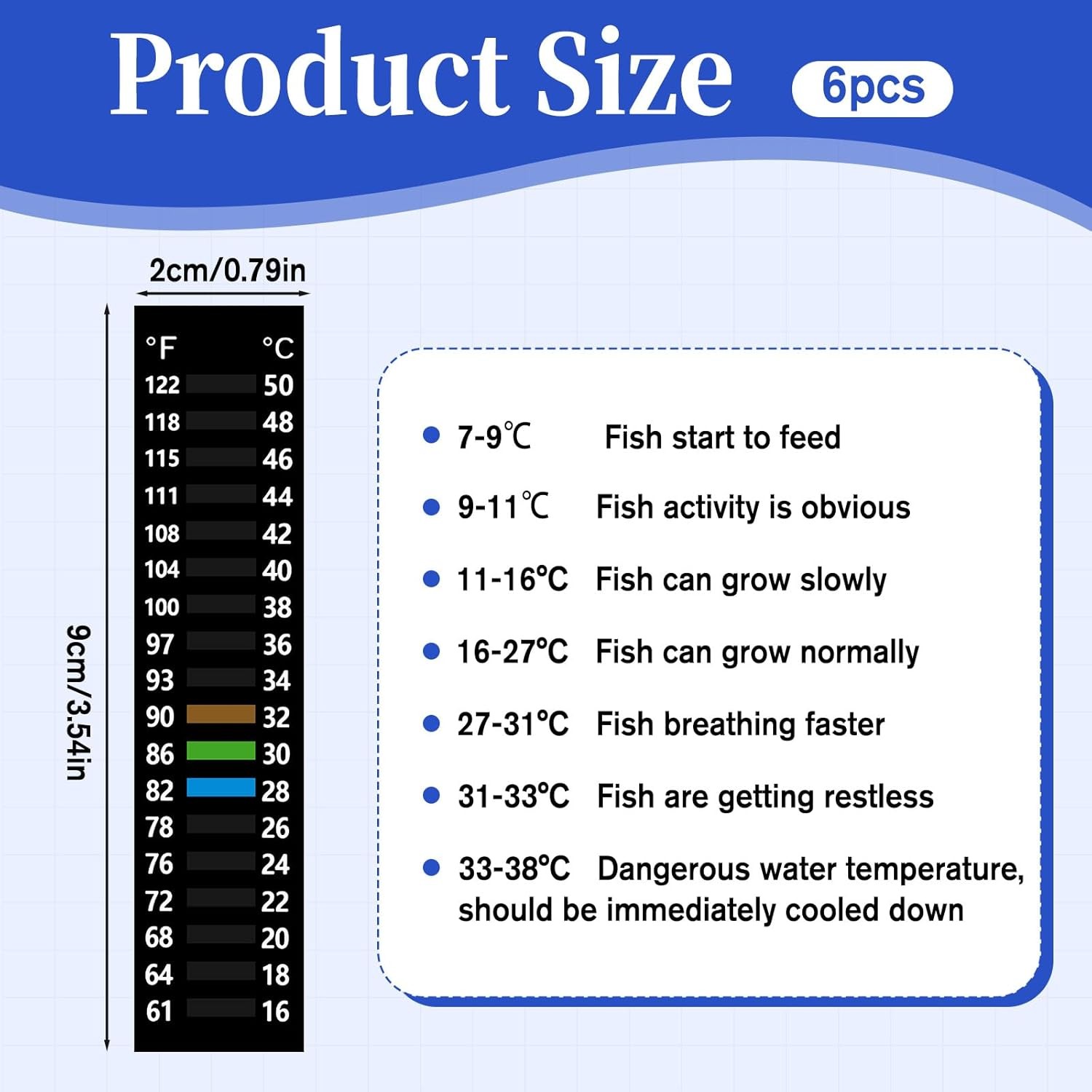 Product Size 6pcs

2cm/0.79in

9cm/3.54in

| °F | °C |
|---|---|
| 122 | 50 |
| 118 | 48 |
| 115 | 46 |
| 111 | 44 |
| 108 | 42 |
| 104 | 40 |
| 100 | 38 |
| 97 | 36 |
| 93 | 34 |
| 90 | 32 |
| 86 | 30 |
| 82 | 28 |
| 78 | 26 |
| 76 | 24 |
| 72 | 22 |
| 68 | 20 |
| 64 | 18 |
| 61 | 16 |

• 7-9℃ Fish start to feed

• 9-11℃ Fish activity is obvious

• 11-16°C Fish can grow slowly

• 16-27°C Fish can grow normally

• 27-31°C Fish breathing faster

• 31-33°C Fish are getting restless

• 33-38°C Dangerous water temperature, should be immediately cooled down